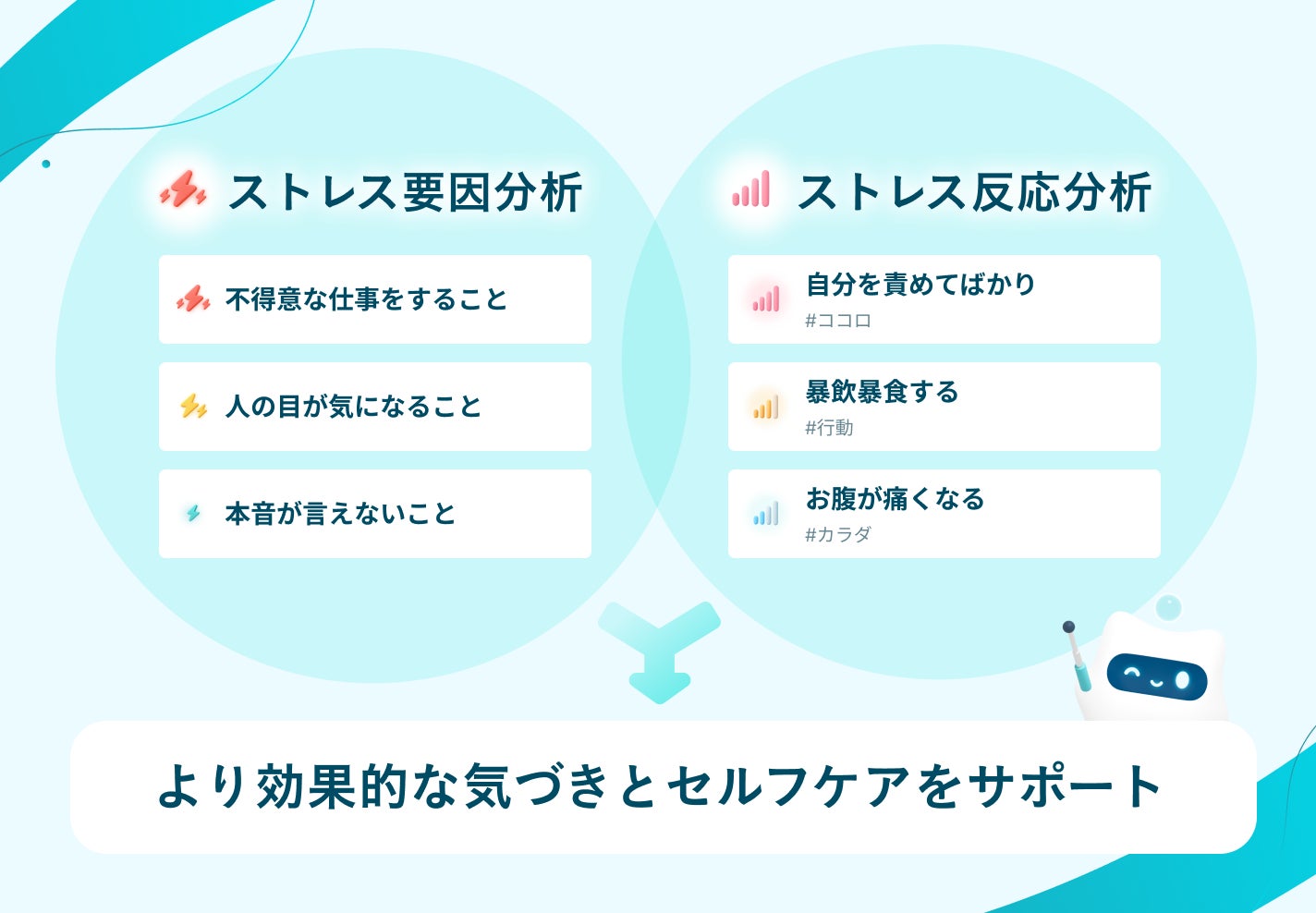 ストレス要因分析

不得意な仕事をすること

人の目が気になること

本音が言えないこと

ストレス反応分析

自分を責めてばかり
#ココロ

暴飲暴食する
#行動

お腹が痛くなる
#カラダ

より効果的な気づきとセルフケアをサポート